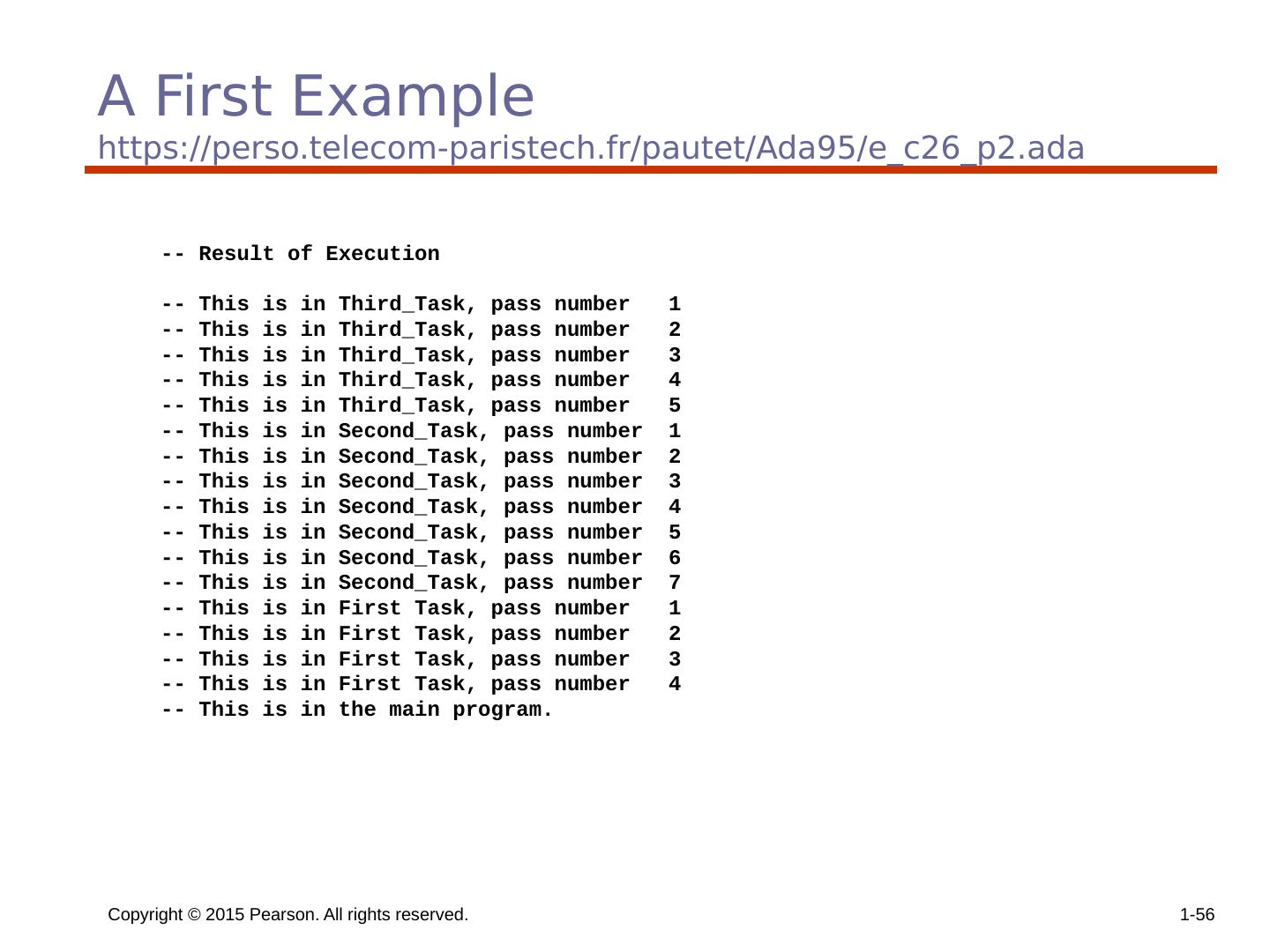 A First Example
https://perso.telecom-paristech.fr/pautet/Ada95/e_c26_p2.ada

-- Result of Execution

-- This is in Third_Task, pass number 1
-- This is in Third_Task, pass number 2
-- This is in Third_Task, pass number 3
-- This is in Third_Task, pass number 4
-- This is in Third_Task, pass number 5
-- This is in Second_Task, pass number 1
-- This is in Second_Task, pass number 2
-- This is in Second_Task, pass number 3
-- This is in Second_Task, pass number 4
-- This is in Second_Task, pass number 5
-- This is in Second_Task, pass number 6
-- This is in Second_Task, pass number 7
-- This is in First Task, pass number 1
-- This is in First Task, pass number 2
-- This is in First Task, pass number 3
-- This is in First Task, pass number 4
-- This is in the main program.

Copyright © 2015 Pearson. All rights reserved.
1-56